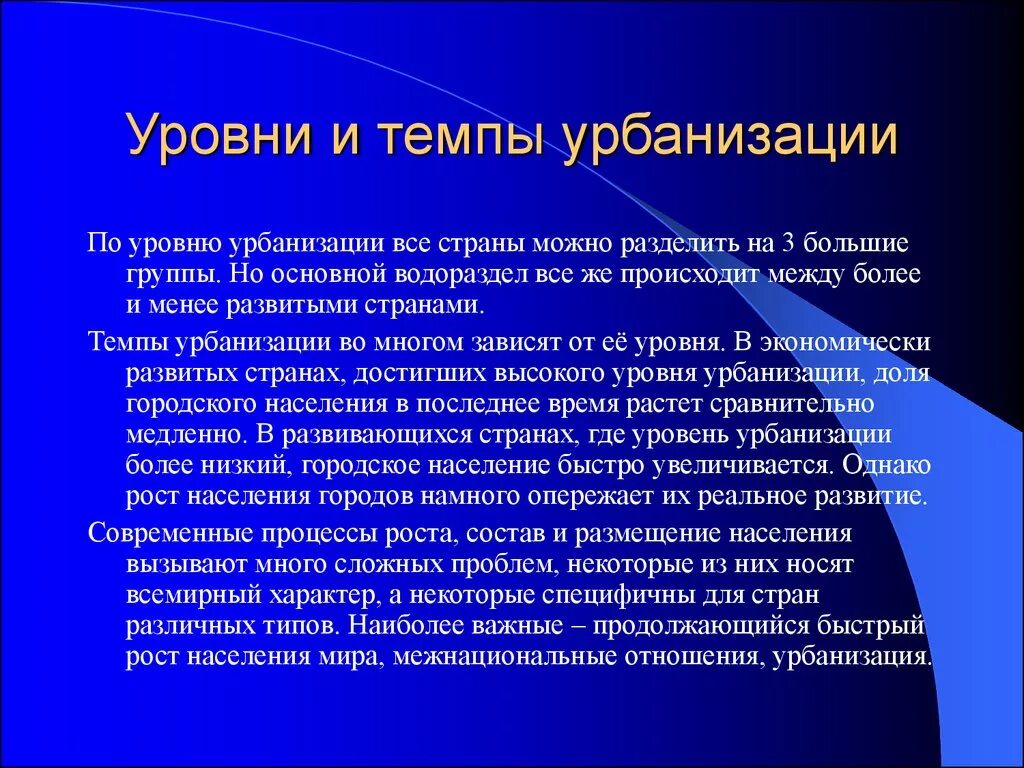 Уровни и темпы урбанизации

По уровню урбанизации все страны можно разделить на 3 большие группы. Но основной водораздел все же происходит между более и менее развитыми странами.

Темпы урбанизации во многом зависят от её уровня. В экономически развитых странах, достигших высокого уровня урбанизации, доля городского населения в последнее время растет сравнительно медленно. В развивающихся странах, где уровень урбанизации более низкий, городское население быстро увеличивается. Однако рост населения городов намного опережает их реальное развитие.

Современные процессы роста, состав и размещение населения вызывают много сложных проблем, некоторые из них носят всемирный характер, а некоторые специфичны для стран различных типов. Наиболее важные – продолжающийся быстрый рост населения мира, межнациональные отношения, урбанизация.